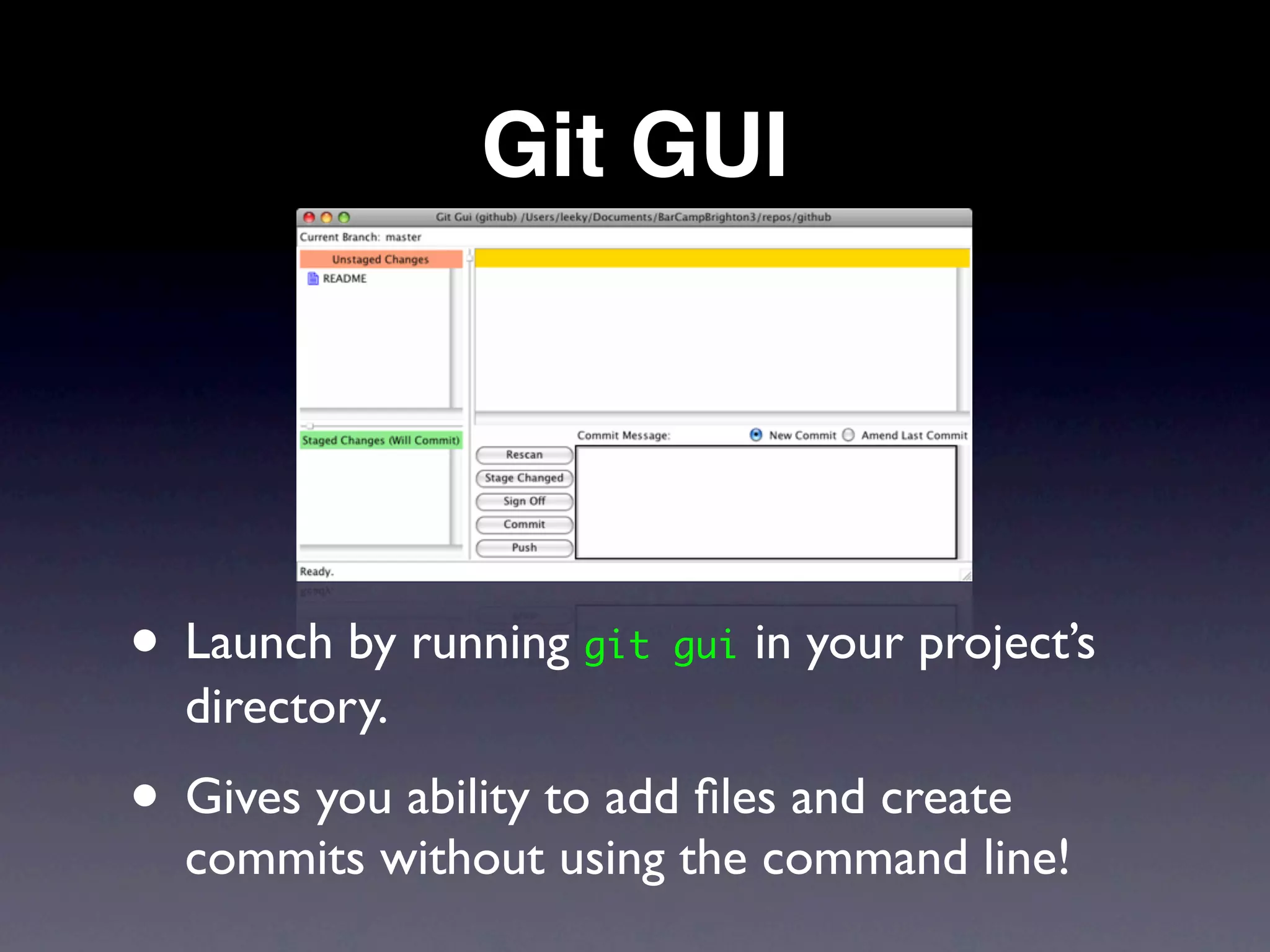 Git GUI

Git Gui (github) /Users/leeky/Documents/BarCampBrighton3/repos/github

Current Branch: master

Unstaged Changes

README

Staged Changes (Will Commit)

Commit Message:

New Commit

Amend Last Commit

Rescan

Stage Changed

Sign Off

Commit

Push

Ready.

• Launch by running git gui in your project's directory.

• Gives you ability to add files and create commits without using the command line!